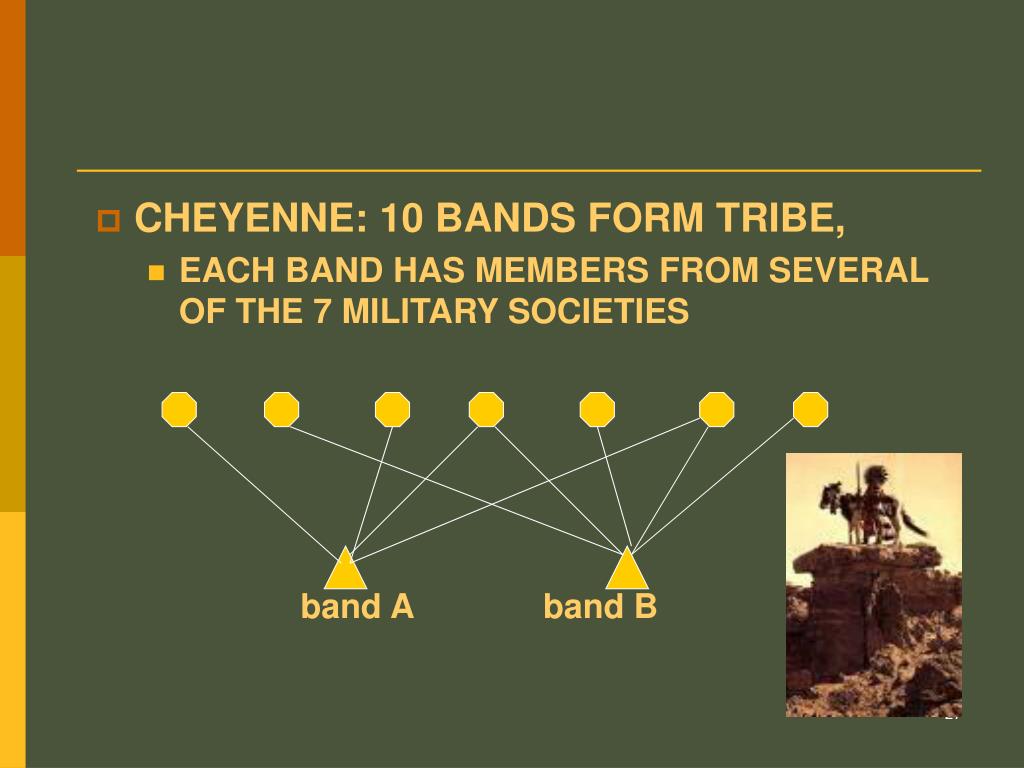 CHEYENNE: 10 BANDS FORM TRIBE,

EACH BAND HAS MEMBERS FROM SEVERAL OF THE 7 MILITARY SOCIETIES

band A

band B